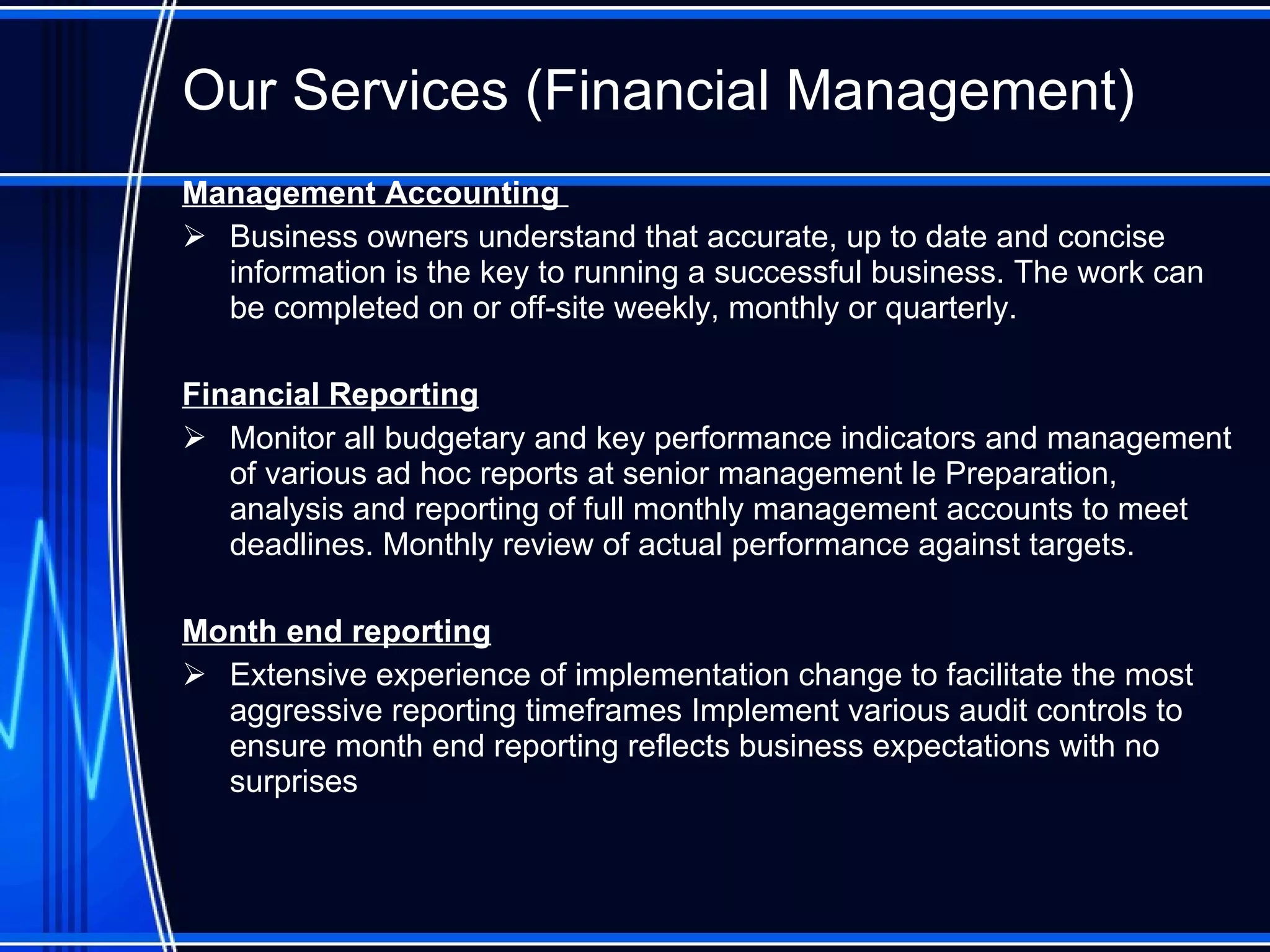 Our Services (Financial Management)

Management Accounting

➢ Business owners understand that accurate, up to date and concise information is the key to running a successful business. The work can be completed on or off-site weekly, monthly or quarterly.

Financial Reporting

➢ Monitor all budgetary and key performance indicators and management of various ad hoc reports at senior management le Preparation, analysis and reporting of full monthly management accounts to meet deadlines. Monthly review of actual performance against targets.

Month end reporting

➢ Extensive experience of implementation change to facilitate the most aggressive reporting timeframes Implement various audit controls to ensure month end reporting reflects business expectations with no surprises